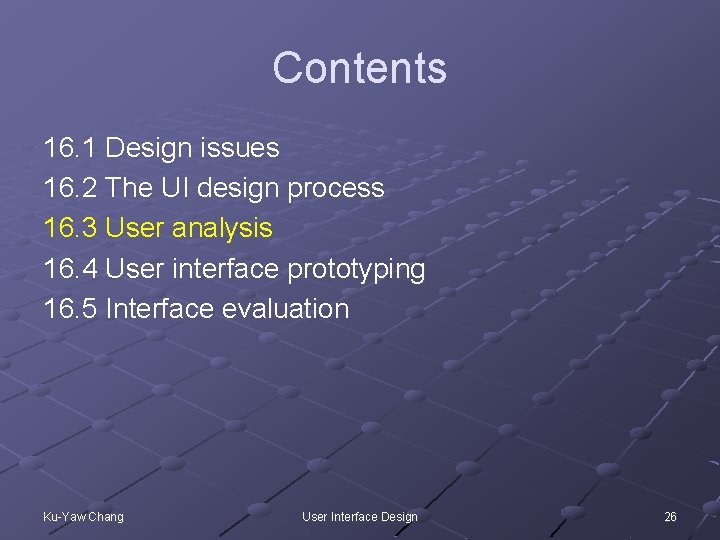 Contents

16.1 Design issues
16.2 The UI design process
16.3 User analysis
16.4 User interface prototyping
16.5 Interface evaluation

Ku-Yaw Chang

User Interface Design

26